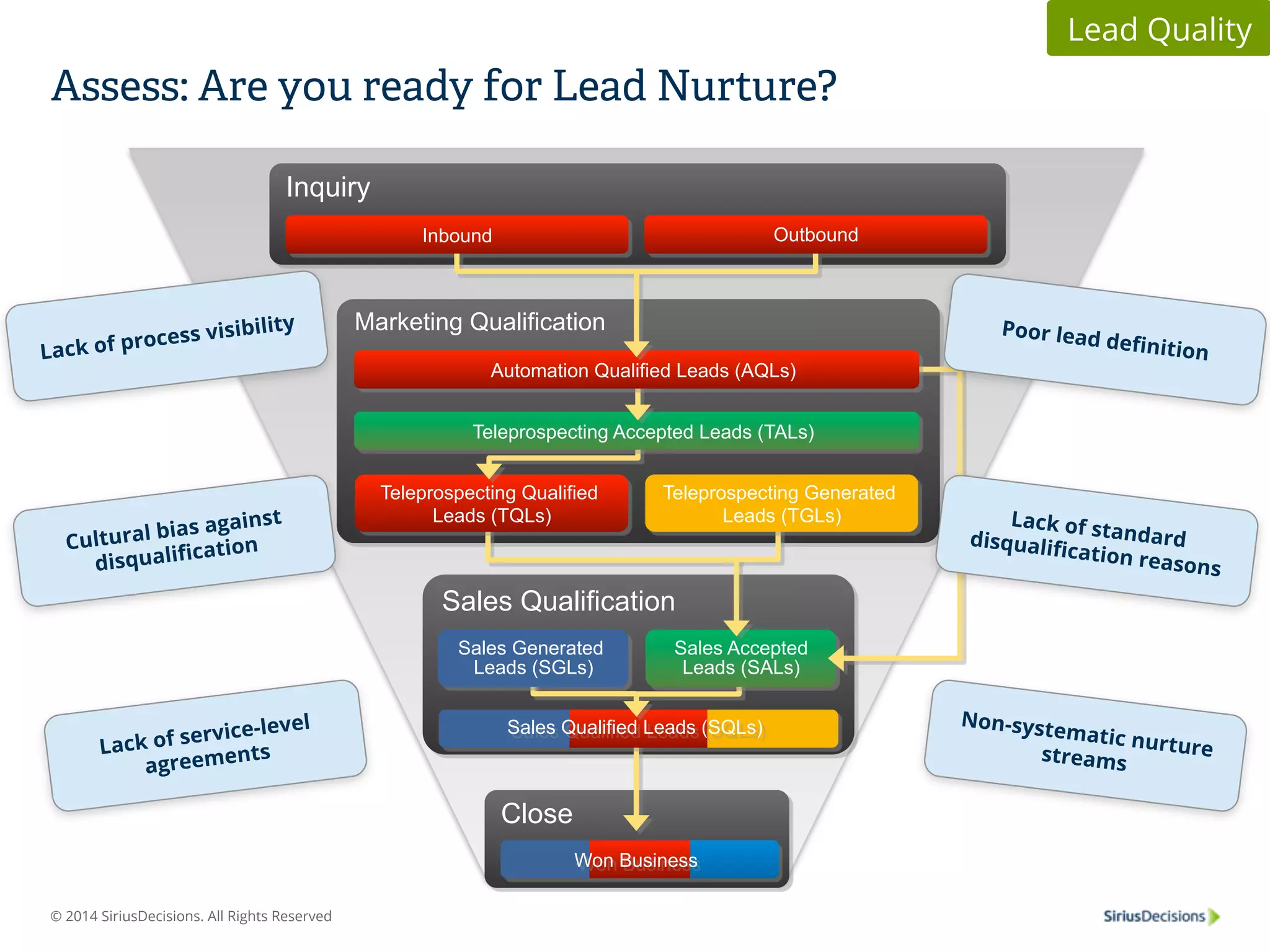 Lead Quality

Assess: Are you ready for Lead Nurture?

Inquiry

Inbound

Outbound

Marketing Qualification

Automation Qualified Leads (AQLs)

Teleprospecting Accepted Leads (TALs)

Teleprospecting Qualified Leads (TQLs)

Teleprospecting Generated Leads (TGLs)

Sales Qualification

Sales Generated Leads (SGLs)

Sales Accepted Leads (SALs)

Sales Qualified Leads (SQLs)

Close

Won Business

Lack of process visibility

Cultural bias against disqualification

Lack of service-level agreements

Poor lead definition

Lack of standard disqualification reasons

Non-systematic nurture streams

© 2014 SiriusDecisions. All Rights Reserved

SiriusDecisions